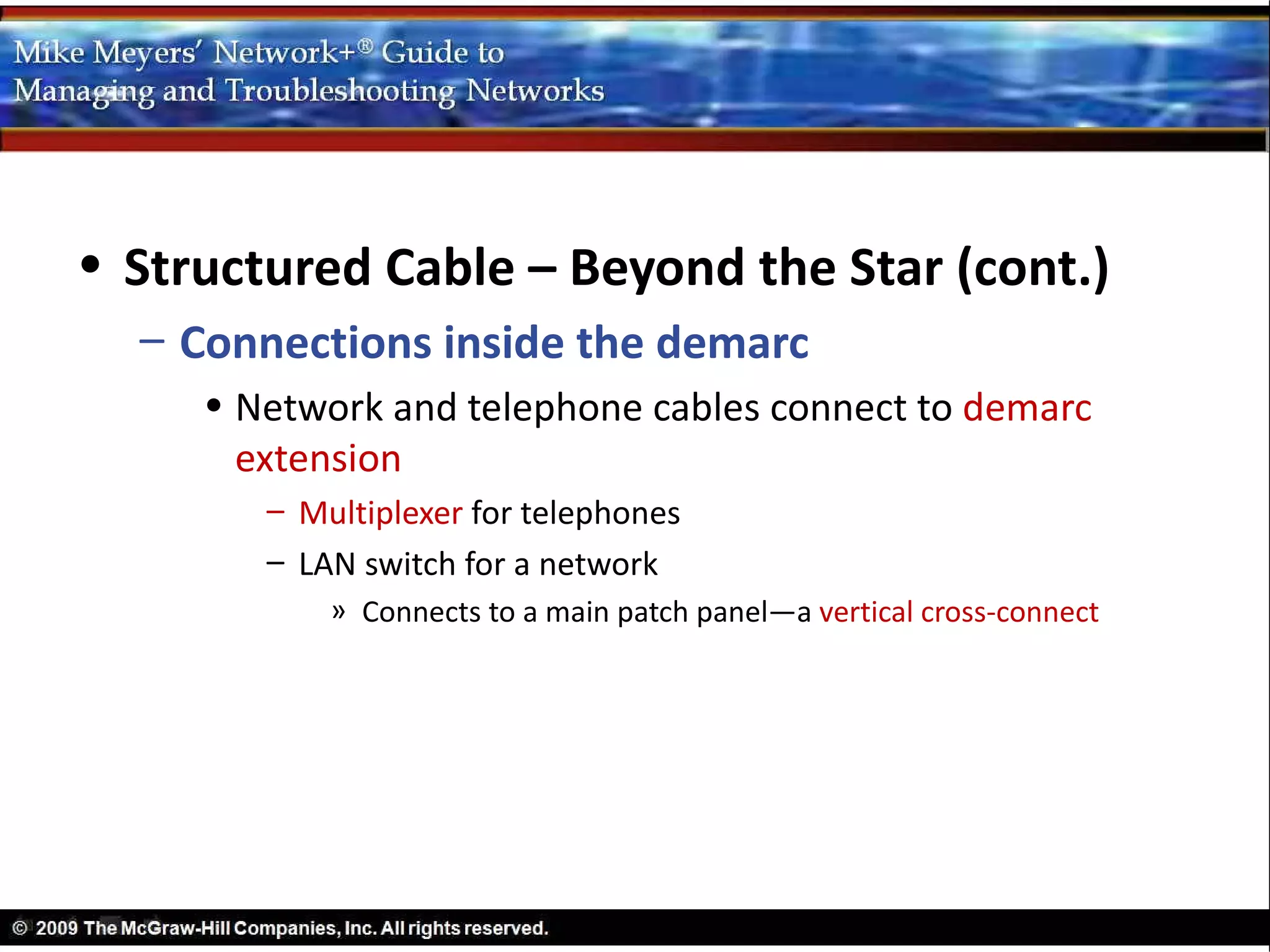 Mike Meyers' Network+® Guide to
Managing and Troubleshooting Networks

• Structured Cable – Beyond the Star (cont.)
– Connections inside the demarc
• Network and telephone cables connect to demarc extension
– Multiplexer for telephones
– LAN switch for a network
» Connects to a main patch panel—a vertical cross-connect

© 2009 The McGraw-Hill Companies, Inc. All rights reserved.